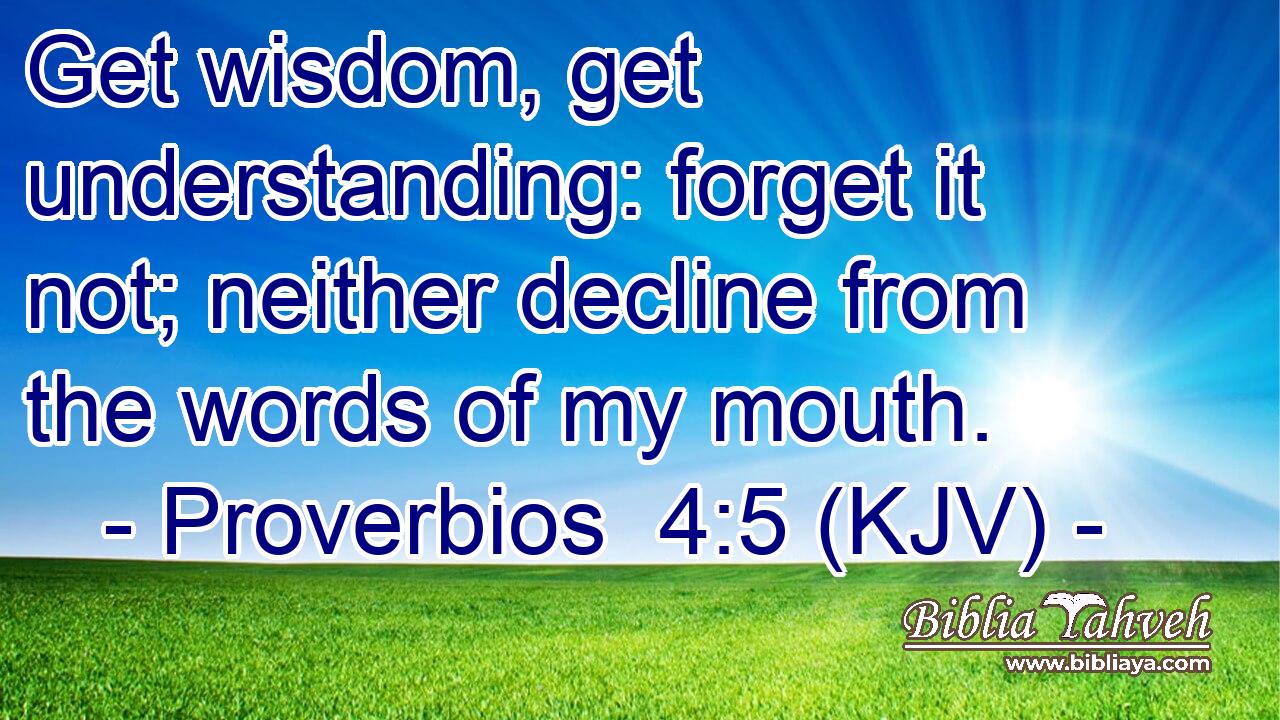 Get wisdom, get understanding: forget it not; neither decline from the words of my mouth.
- Proverbios 4:5 (KJV) -

Biblia Yahveh
www.bibliaya.com